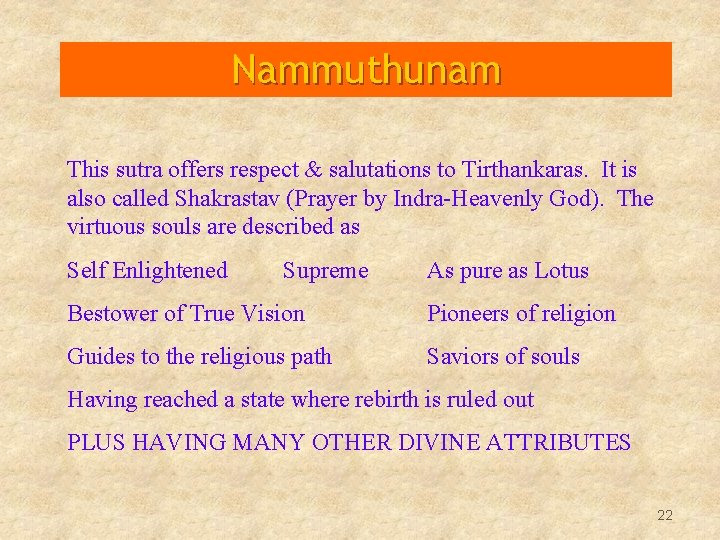 Nammuthunam

This sutra offers respect & salutations to Tirthankaras. It is also called Shakrastav (Prayer by Indra-Heavenly God). The virtuous souls are described as

Self Enlightened Supreme As pure as Lotus

Bestower of True Vision Pioneers of religion

Guides to the religious path Saviors of souls

Having reached a state where rebirth is ruled out

PLUS HAVING MANY OTHER DIVINE ATTRIBUTES

22